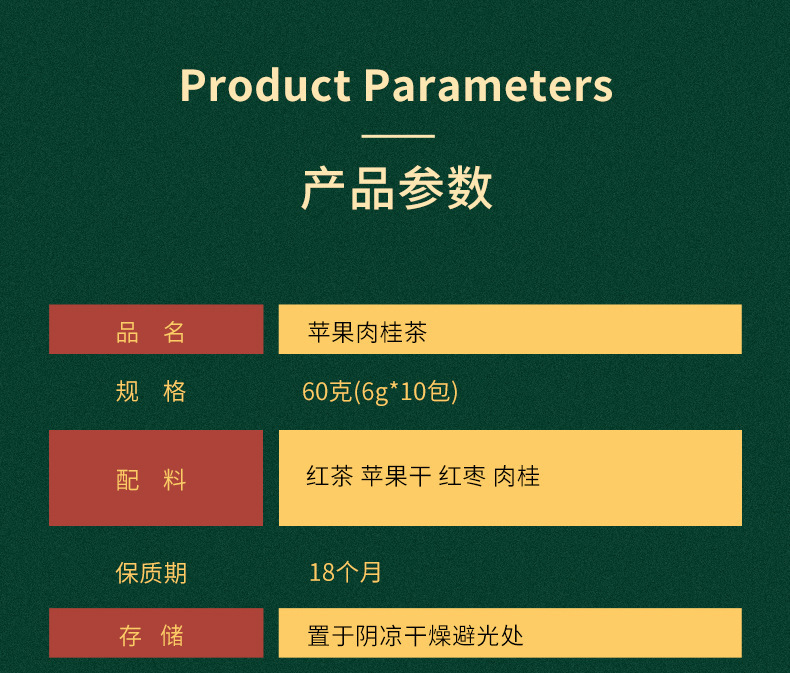 Product Parameters

产品参数

| 品　名 | 苹果肉桂茶 |
|---|---|
| 规　格 | 60克(6g*10包) |
| 配　料 | 红茶 苹果干 红枣 肉桂 |
| 保质期 | 18个月 |
| 存　储 | 置于阴凉干燥避光处 |